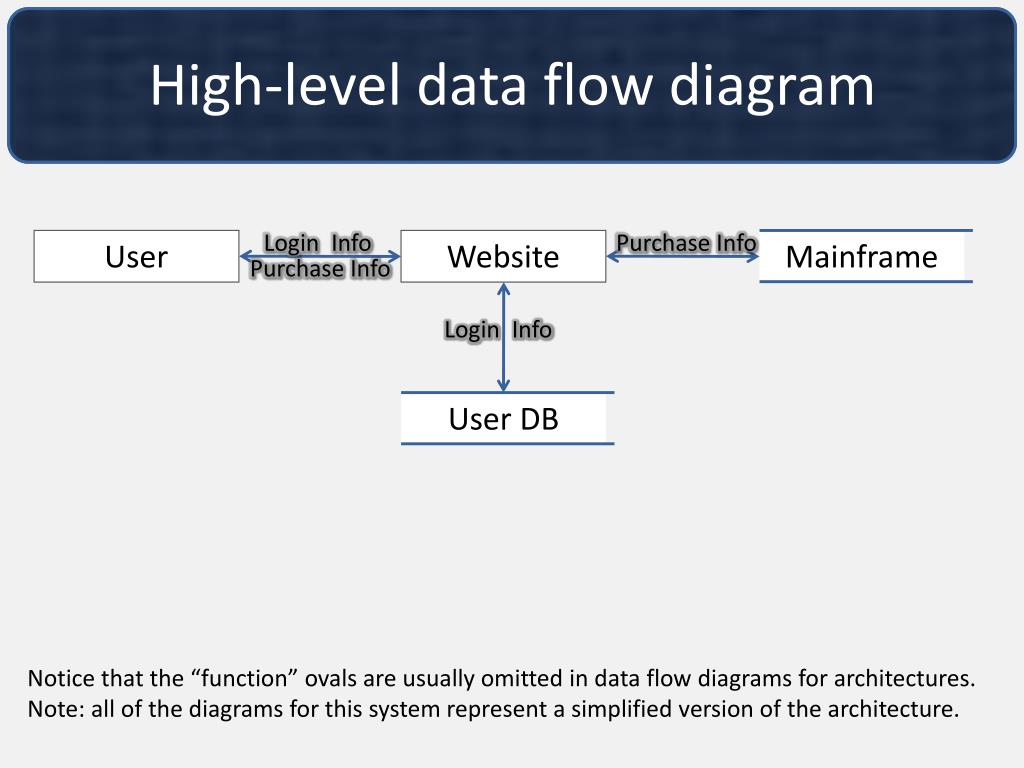 High-level data flow diagram

User

Login Info
Purchase Info

Website

Purchase Info

Mainframe

Login Info

User DB

Notice that the “function” ovals are usually omitted in data flow diagrams for architectures.
Note: all of the diagrams for this system represent a simplified version of the architecture.